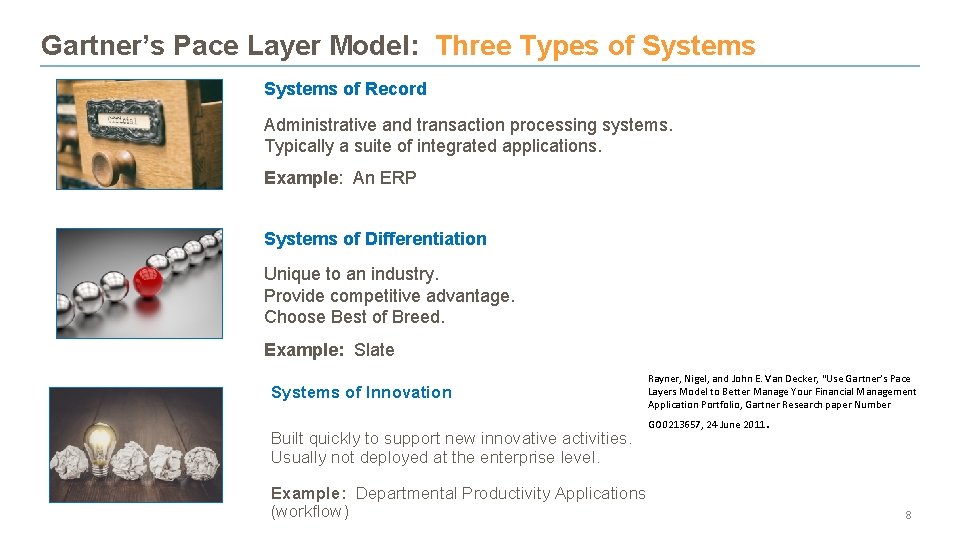 Gartner's Pace Layer Model: Three Types of Systems

Systems of Record

Administrative and transaction processing systems. Typically a suite of integrated applications.

Example: An ERP

Systems of Differentiation

Unique to an industry. Provide competitive advantage. Choose Best of Breed.

Example: Slate

Systems of Innovation

Built quickly to support new innovative activities. Usually not deployed at the enterprise level.

Example: Departmental Productivity Applications (workflow)

Rayner, Nigel, and John E. Van Decker, "Use Gartner's Pace Layers Model to Better Manage Your Financial Management Application Portfolio, Gartner Research paper Number G00213657, 24 June 2011.

8